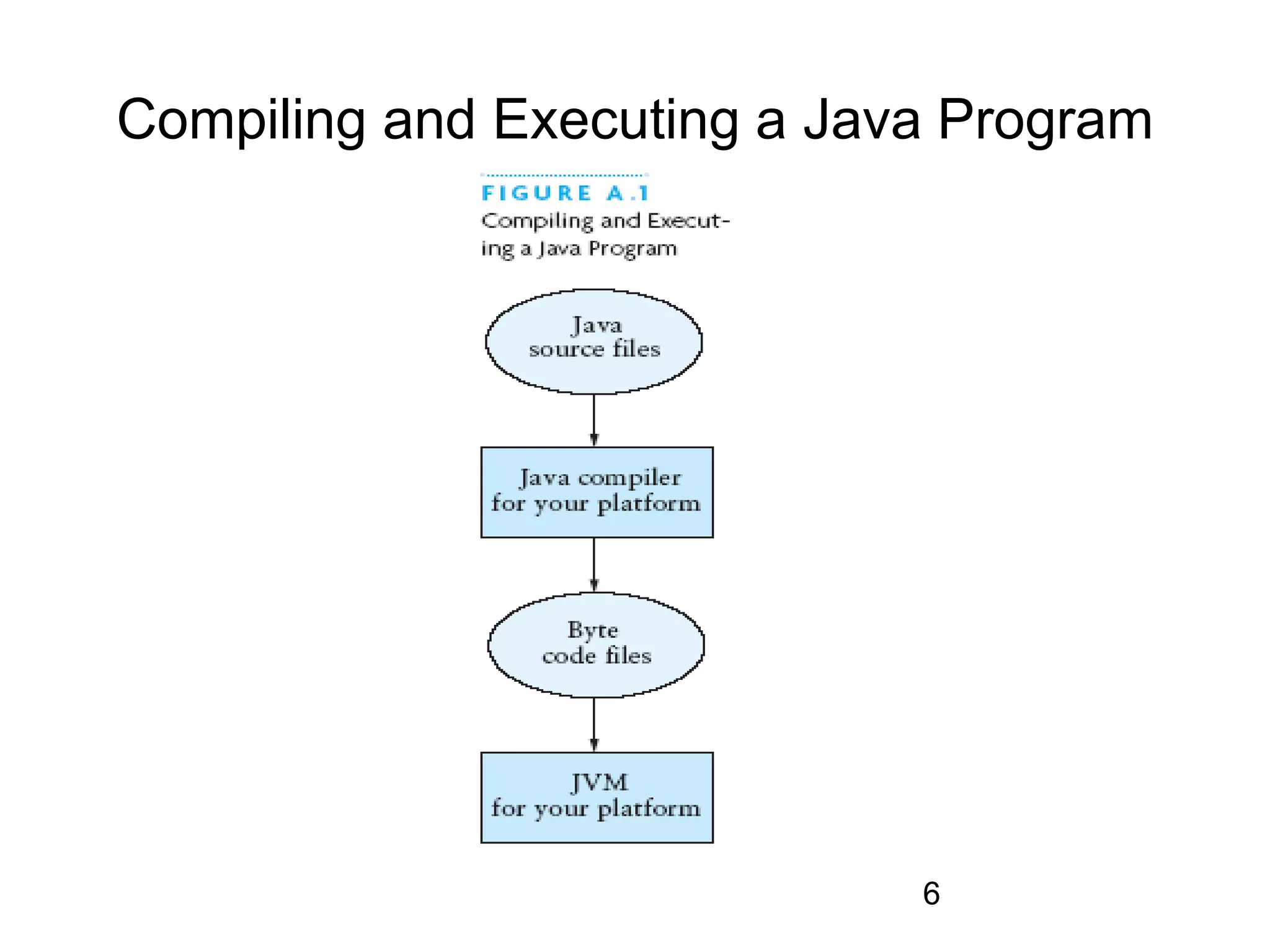 Compiling and Executing a Java Program

FIGURE A.1
Compiling and Executing a Java Program

Java source files

Java compiler for your platform

Byte code files

JVM for your platform

6